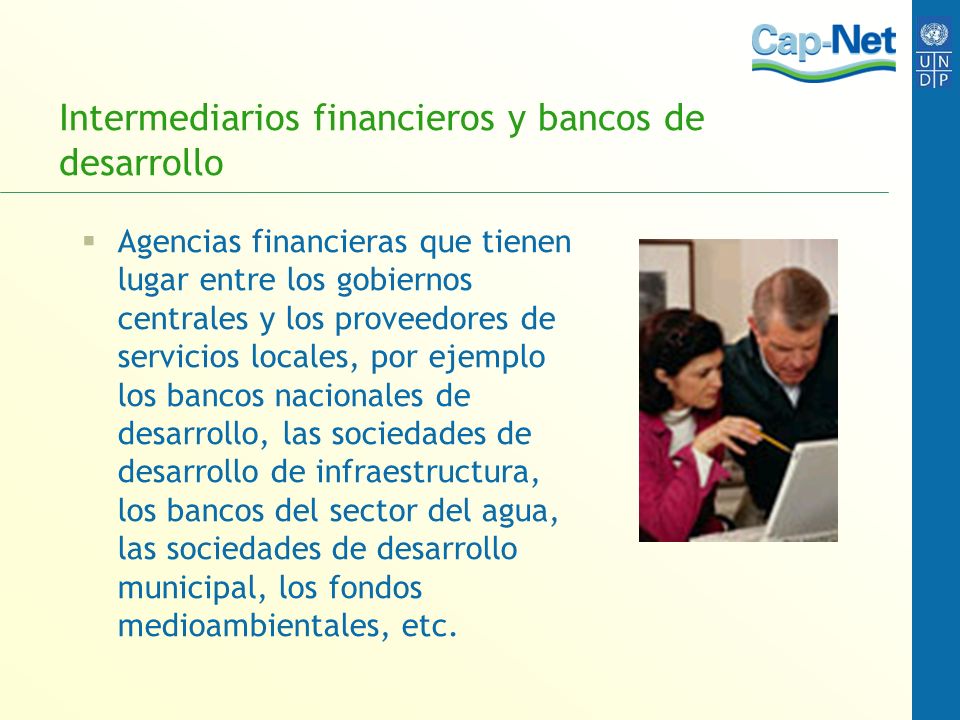 Cap-Net

U N
D P

Intermediarios financieros y bancos de desarrollo

▪ Agencias financieras que tienen lugar entre los gobiernos centrales y los proveedores de servicios locales, por ejemplo los bancos nacionales de desarrollo, las sociedades de desarrollo de infraestructura, los bancos del sector del agua, las sociedades de desarrollo municipal, los fondos medioambientales, etc.